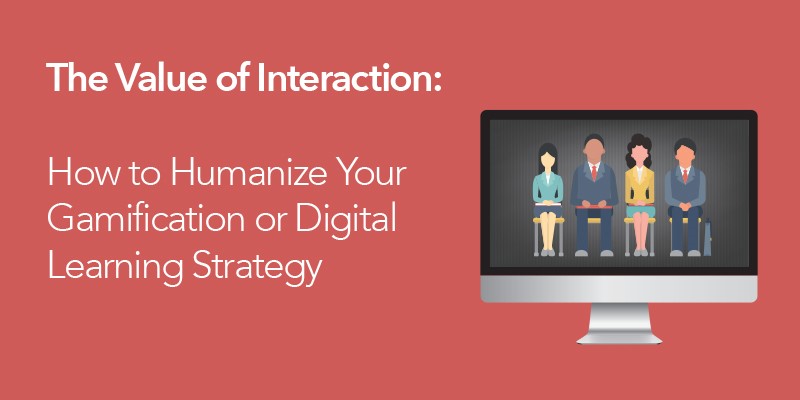 The Value of Interaction:

How to Humanize Your Gamification or Digital Learning Strategy